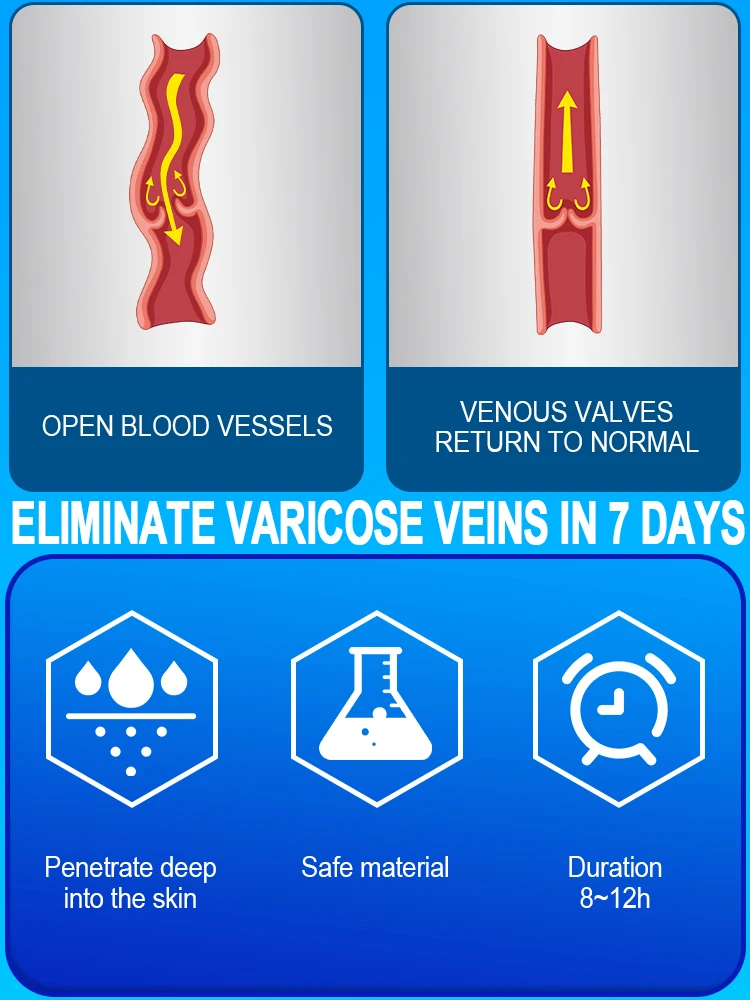 OPEN BLOOD VESSELS

VENOUS VALVES RETURN TO NORMAL

ELIMINATE VARICOSE VEINS IN 7 DAYS

Penetrate deep into the skin

Safe material

Duration 8~12h